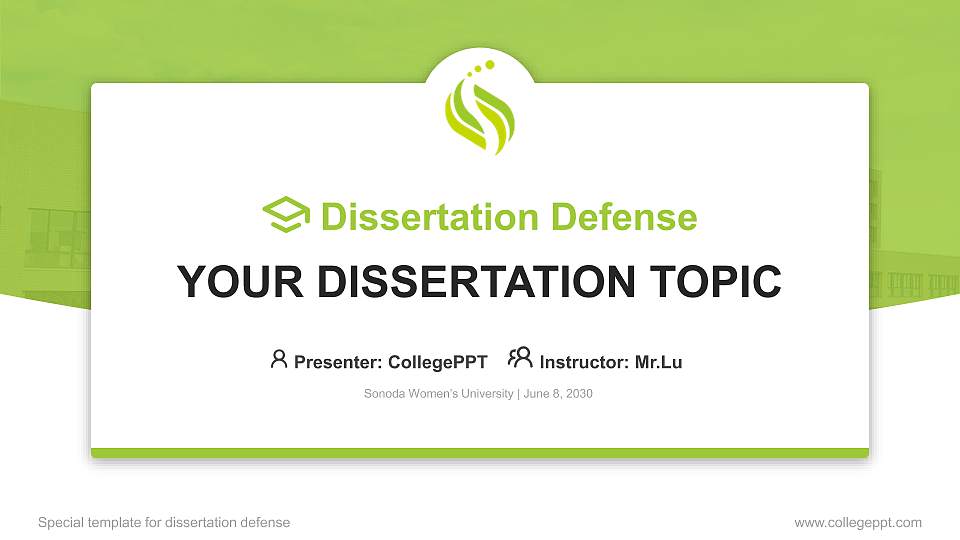 Dissertation Defense

YOUR DISSERTATION TOPIC

Presenter: CollegePPT Instructor: Mr.Lu

Sonoda Women's University | June 8, 2030

Special template for dissertation defense

www.collegeppt.com